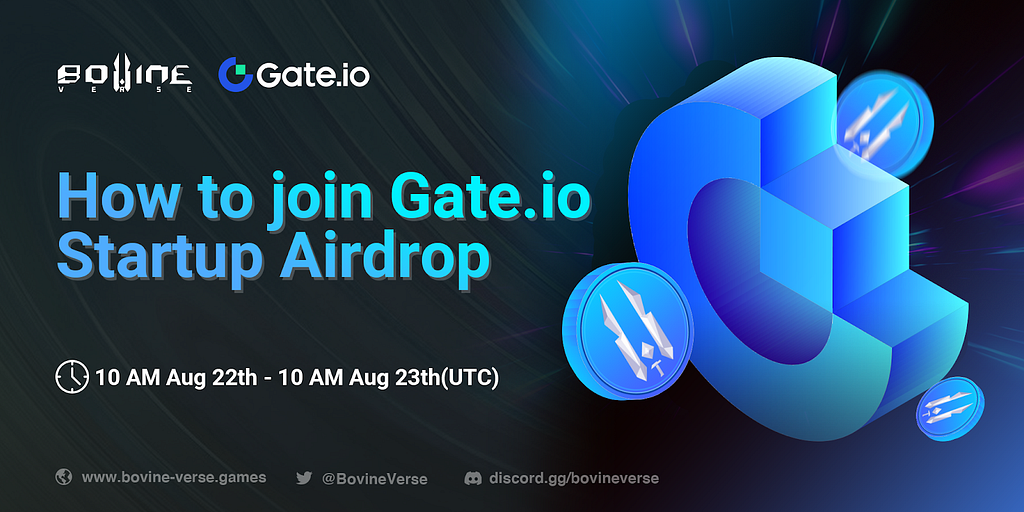 BOVINE VERSE Gate.io

How to join Gate.io Startup Airdrop

10 AM Aug 22th - 10 AM Aug 23th(UTC)

www.bovine-verse.games @BovineVerse discord.gg/bovineverse